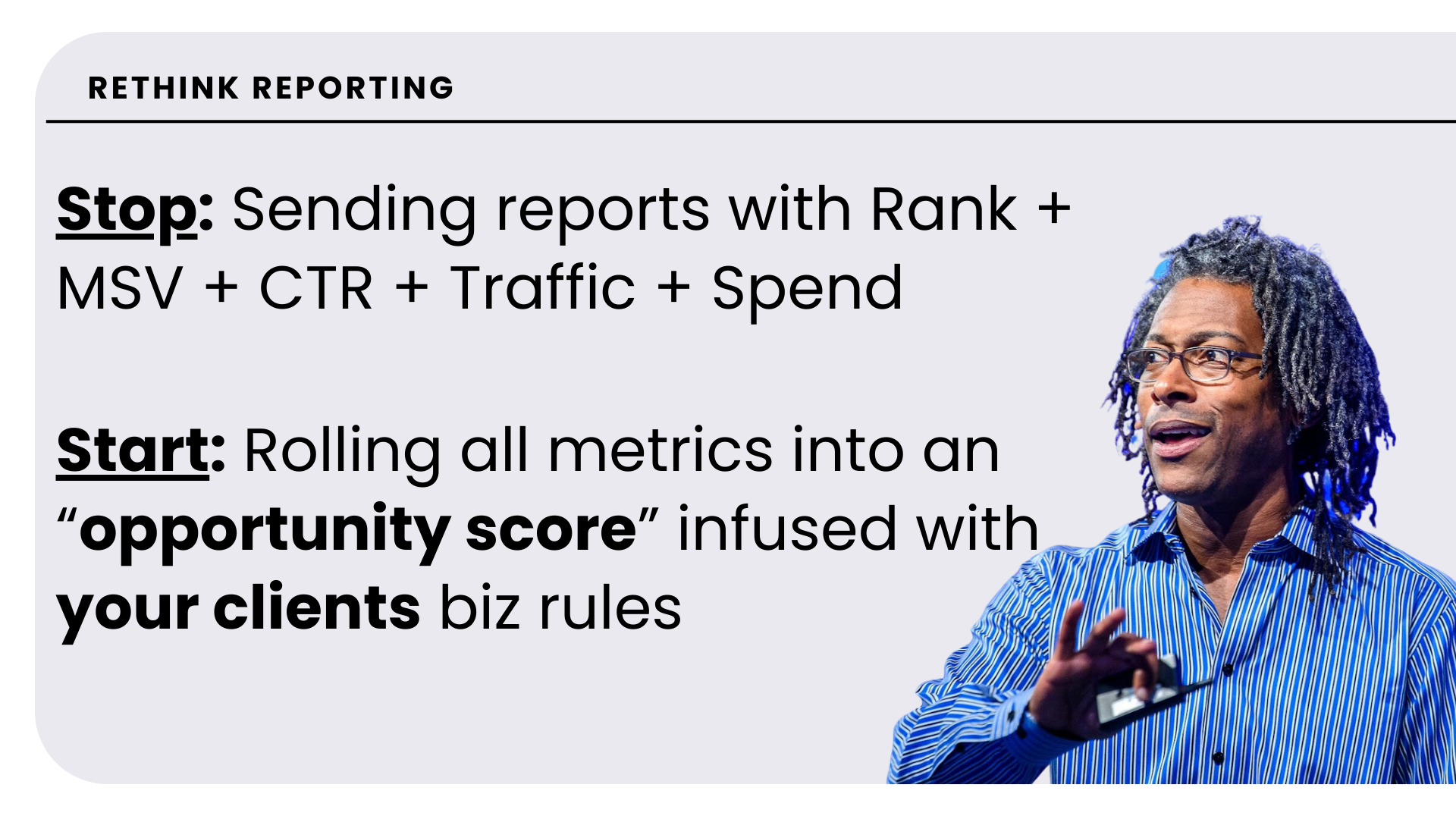 RETHINK REPORTING

Stop: Sending reports with Rank + MSV + CTR + Traffic + Spend

Start: Rolling all metrics into an “opportunity score” infused with your clients biz rules